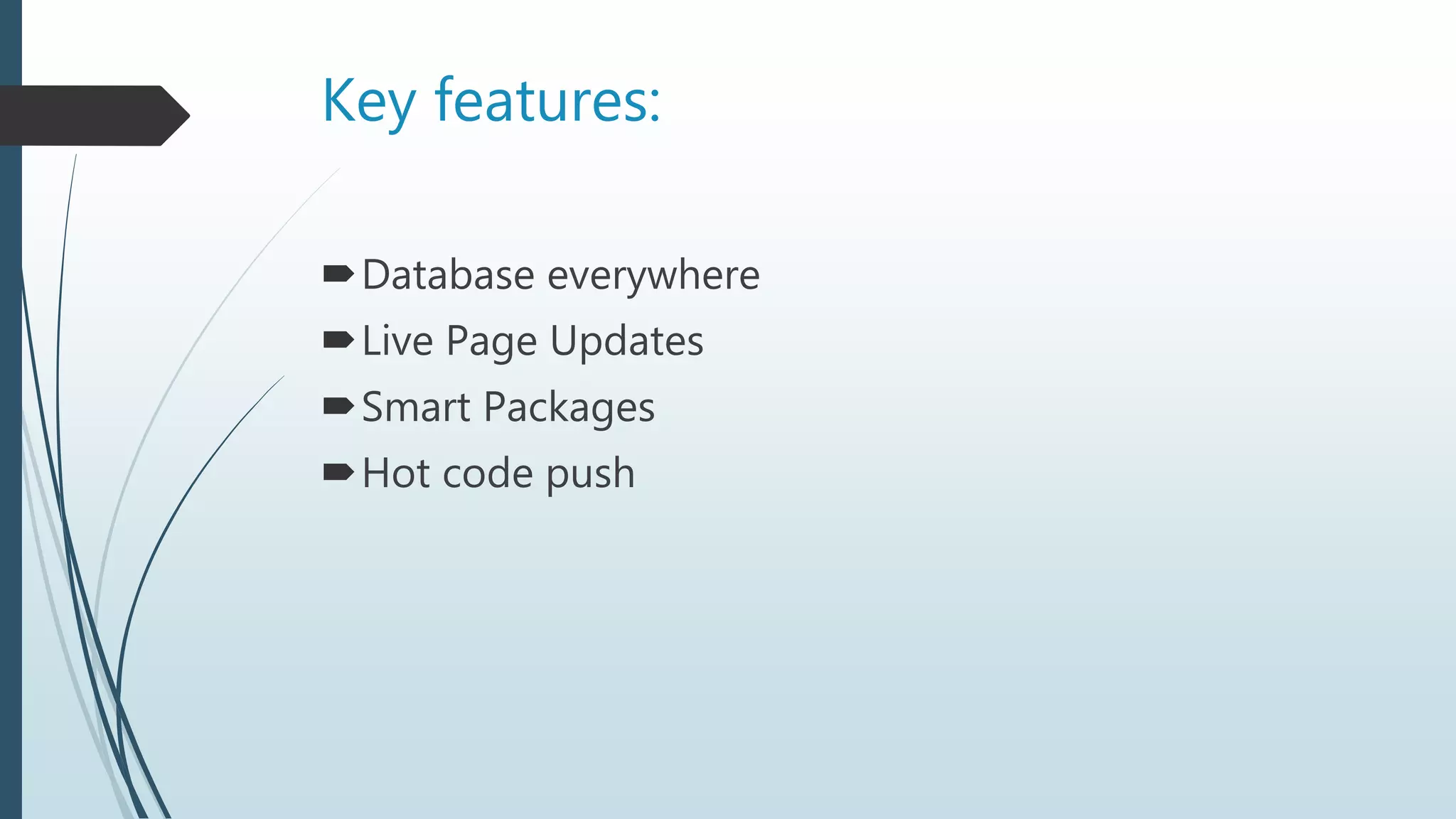 Key features:

Database everywhere
Live Page Updates
Smart Packages
Hot code push